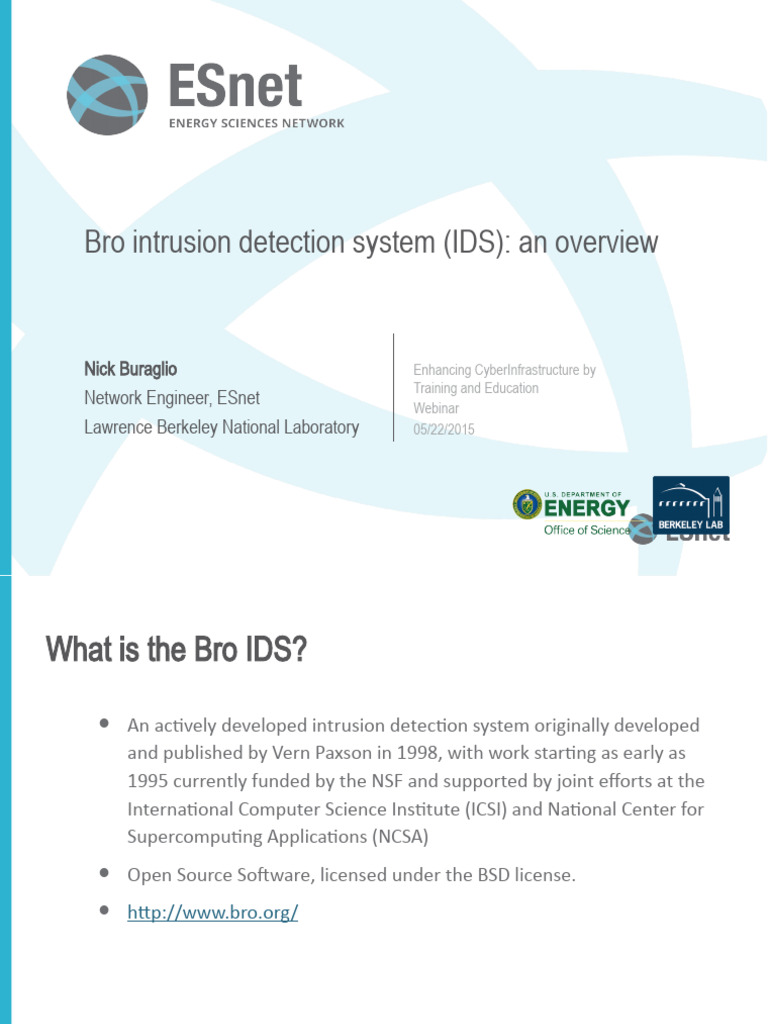 ESnet
ENERGY SCIENCES NETWORK

Bro intrusion detection system (IDS): an overview

Nick Buraglio
Network Engineer, ESnet
Lawrence Berkeley National Laboratory

Enhancing CyberInfrastructure by Training and Education
Webinar
05/22/2015

U.S. DEPARTMENT OF ENERGY
Office of Science

BERKELEY LAB

ESnet

What is the Bro IDS?

• An actively developed intrusion detection system originally developed and published by Vern Paxson in 1998, with work starting as early as 1995 currently funded by the NSF and supported by joint efforts at the International Computer Science Institute (ICSI) and National Center for Supercomputing Applications (NCSA)

• Open Source Software, licensed under the BSD license.

• http://www.bro.org/